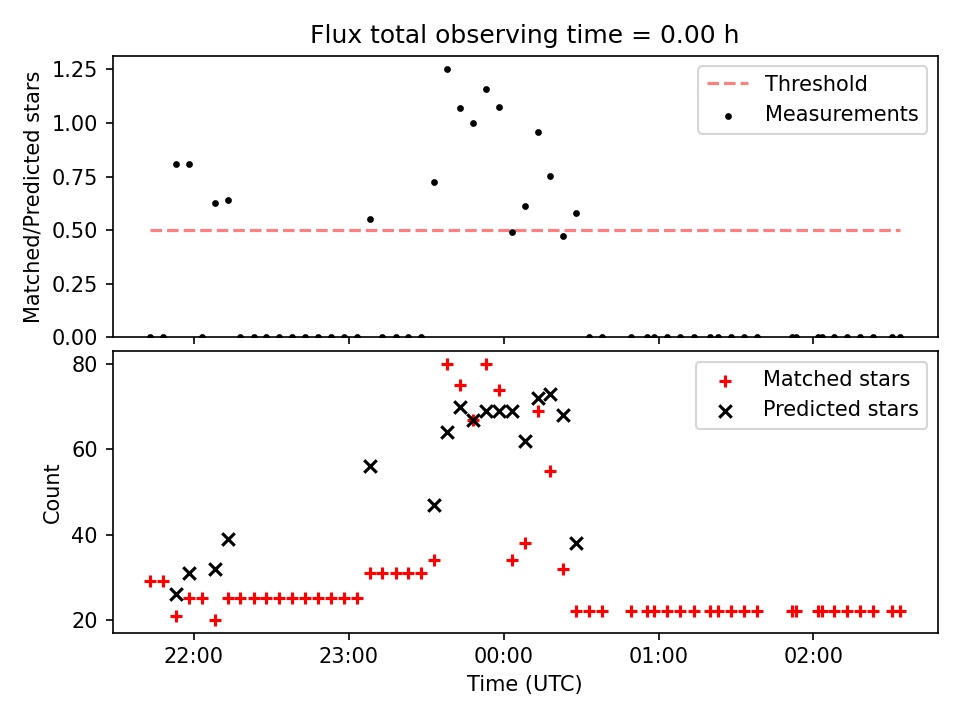 Flux total observing time = 0.00 h

Matched/Predicted stars

1.25
1.00
0.75
0.50
0.25
0.00

Threshold
Measurements

Count

80
60
40
20

Matched stars
Predicted stars

22:00
23:00
00:00
01:00
02:00

Time (UTC)